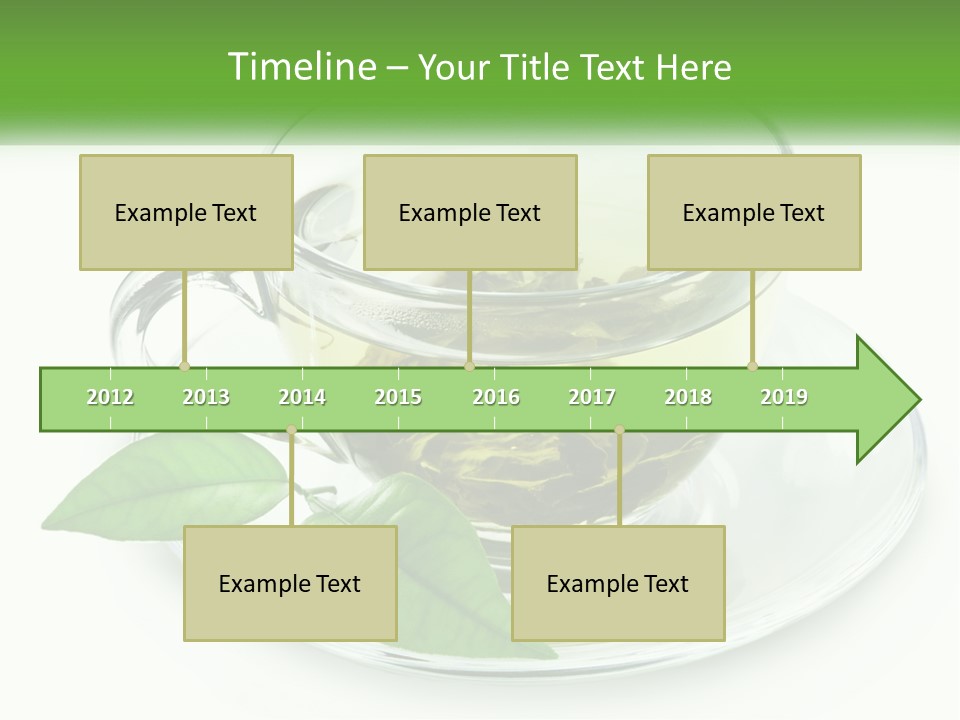 Timeline – Your Title Text Here

Example Text

Example Text

Example Text

2012 2013 2014 2015 2016 2017 2018 2019

Example Text

Example Text